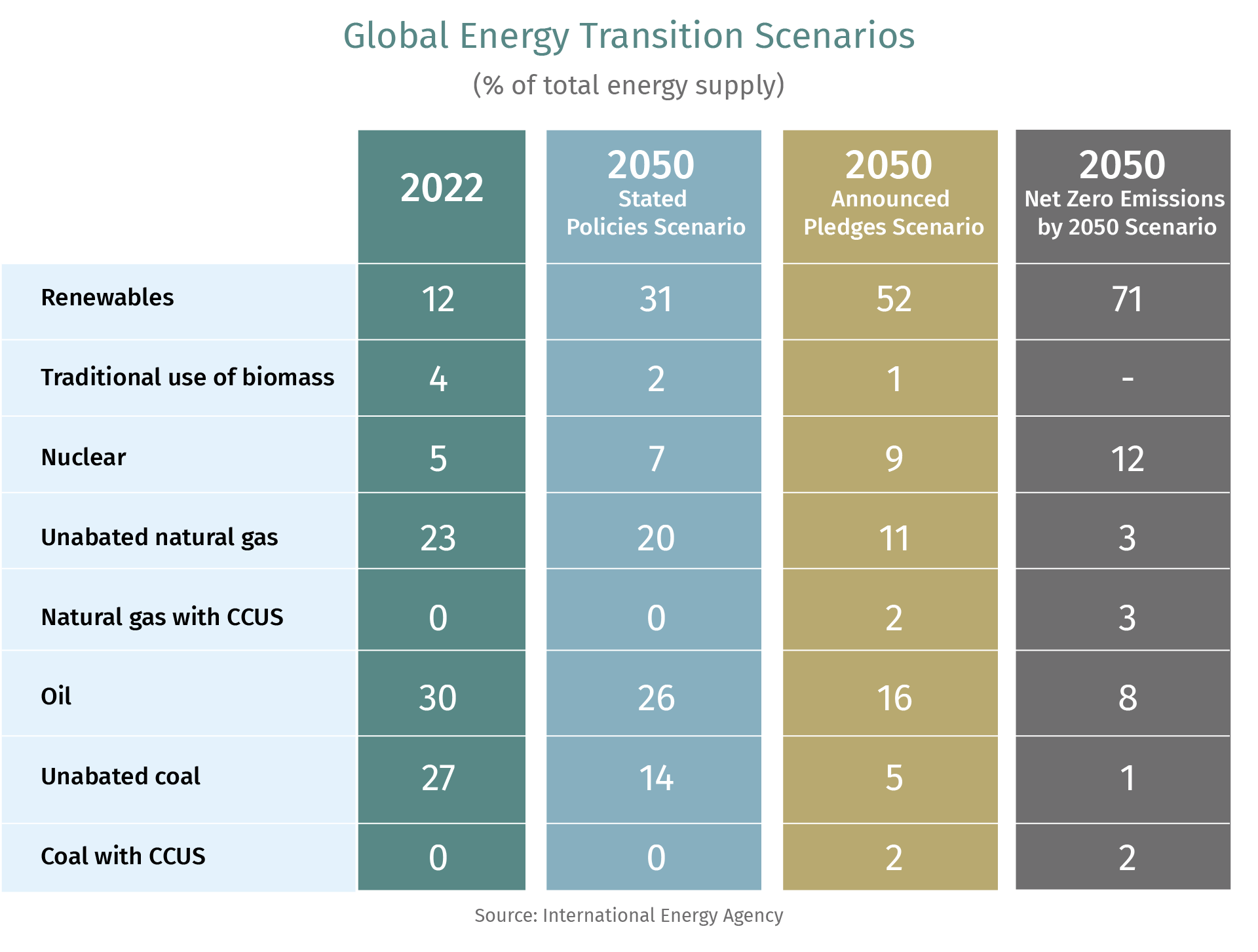 Global Energy Transition Scenarios

(% of total energy supply)

| | 2022 | 2050 Stated Policies Scenario | 2050 Announced Pledges Scenario | 2050 Net Zero Emissions by 2050 Scenario |
|---|---|---|---|---|
| Renewables | 12 | 31 | 52 | 71 |
| Traditional use of biomass | 4 | 2 | 1 | - |
| Nuclear | 5 | 7 | 9 | 12 |
| Unabated natural gas | 23 | 20 | 11 | 3 |
| Natural gas with CCUS | 0 | 0 | 2 | 3 |
| Oil | 30 | 26 | 16 | 8 |
| Unabated coal | 27 | 14 | 5 | 1 |
| Coal with CCUS | 0 | 0 | 2 | 2 |

Source: International Energy Agency